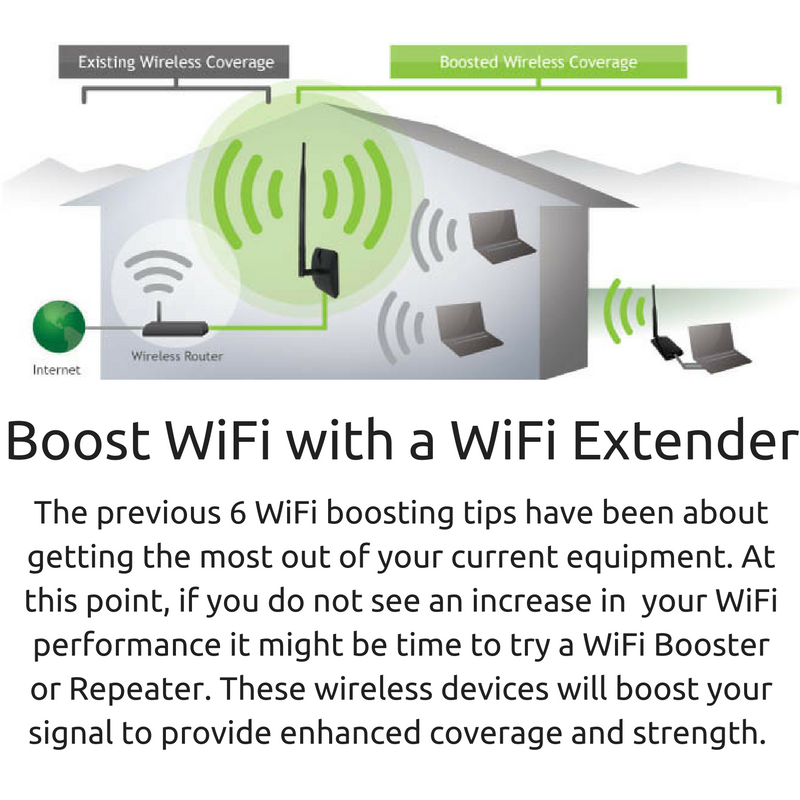 Existing Wireless Coverage

Boosted Wireless Coverage

Internet

Wireless Router

Boost WiFi with a WiFi Extender

The previous 6 WiFi boosting tips have been about getting the most out of your current equipment. At this point, if you do not see an increase in your WiFi performance it might be time to try a WiFi Booster or Repeater. These wireless devices will boost your signal to provide enhanced coverage and strength.